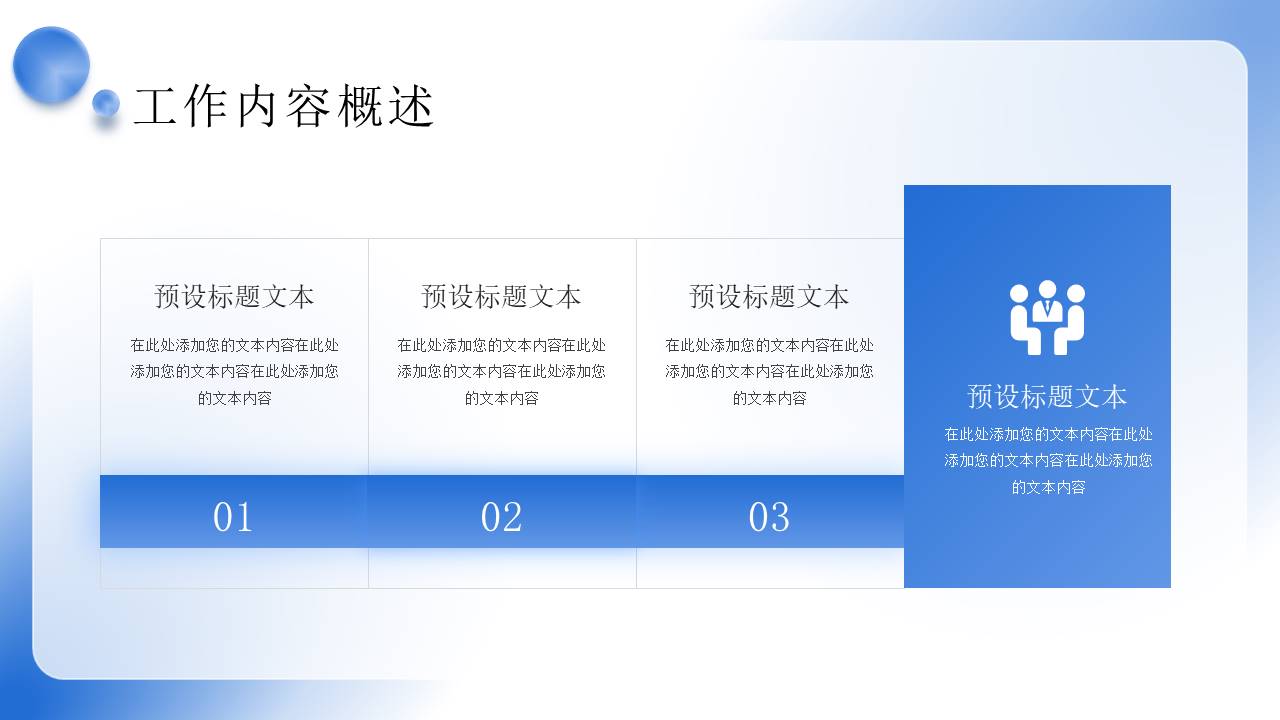 工作内容概述

预设标题文本

在此处添加您的文本内容在此处添加您的文本内容在此处添加您的文本内容

01

预设标题文本

在此处添加您的文本内容在此处添加您的文本内容在此处添加您的文本内容

02

预设标题文本

在此处添加您的文本内容在此处添加您的文本内容在此处添加您的文本内容

03

预设标题文本

在此处添加您的文本内容在此处添加您的文本内容在此处添加您的文本内容